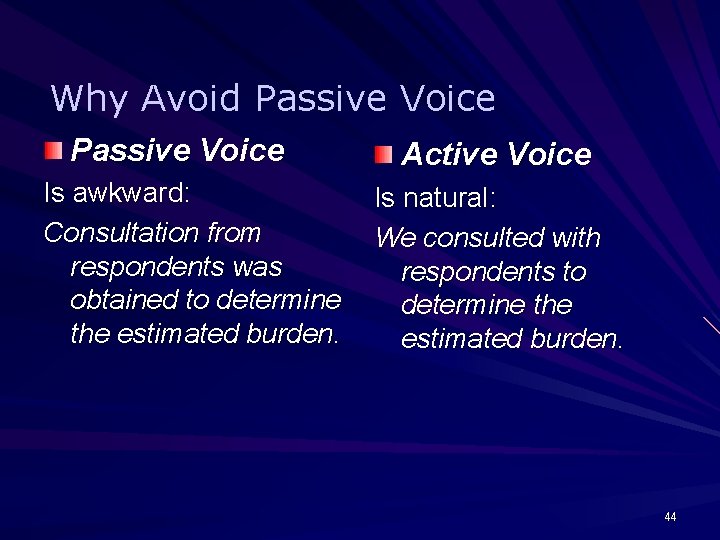 Why Avoid Passive Voice

Passive Voice

Is awkward:

Consultation from respondents was obtained to determine the estimated burden.

Active Voice

Is natural:

We consulted with respondents to determine the estimated burden.

44